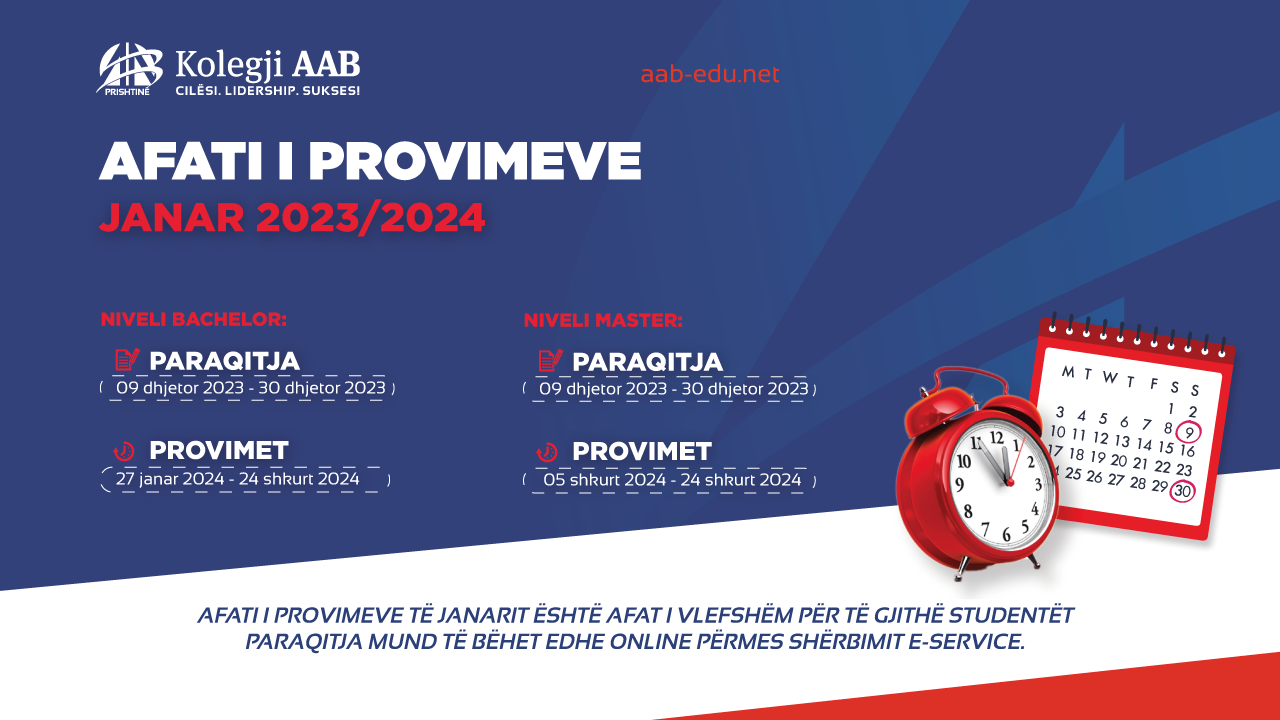 PRISHTINË Kolegji AAB
CILËSI. LIDERSHIP. SUKSESI

aab-edu.net

AFATI I PROVIMEVE
JANAR 2023/2024

NIVELI BACHELOR:
PARAQITJA
09 dhjetor 2023 - 30 dhjetor 2023
PROVIMET
27 janar 2024 - 24 shkurt 2024

NIVELI MASTER:
PARAQITJA
09 dhjetor 2023 - 30 dhjetor 2023
PROVIMET
05 shkurt 2024 - 24 shkurt 2024

M T W T F S S
1 2
3 4 5 6 7 8 9
10 11 12 13 14 15 16
17 18 19 20 21 22 23
24 25 26 27 28 29 30

12 1 2 3 4 5 6 7 8 9 10 11

AFATI I PROVIMEVE TË JANARIT ËSHTË AFAT I VLEFSHËM PËR TË GJITHË STUDENTËT
PARAQITJA MUND TË BËHET EDHE ONLINE PËRMES SHËRBIMIT E-SERVICE.